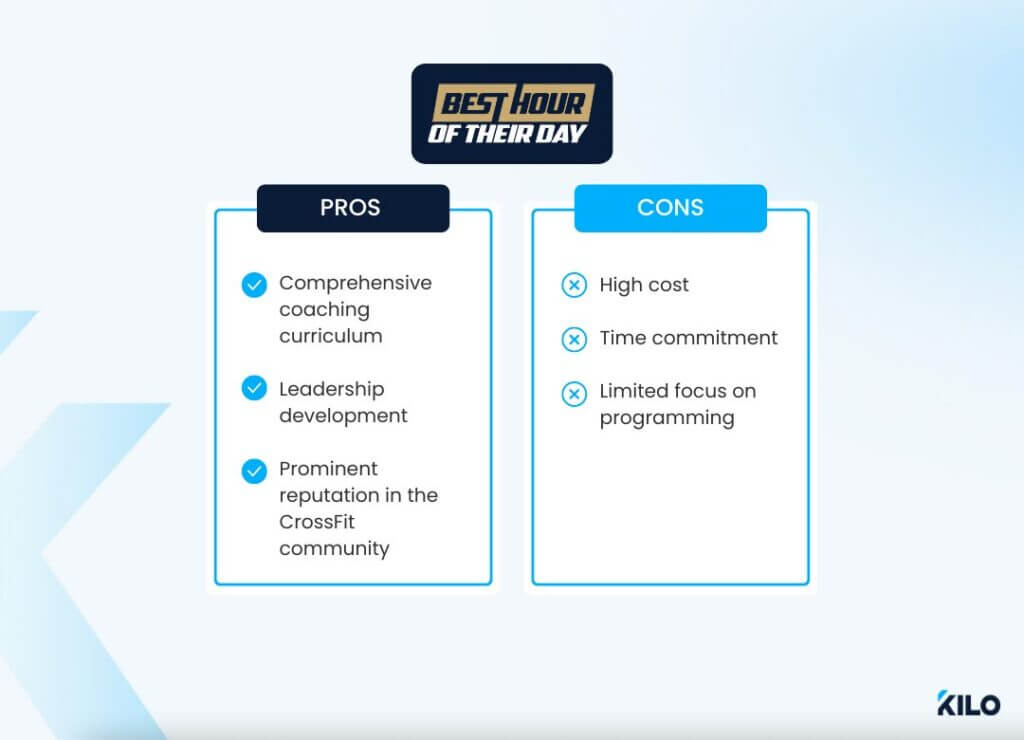 BEST HOUR OF THEIR DAY

PROS

Comprehensive coaching curriculum

Leadership development

Prominent reputation in the CrossFit community

CONS

High cost

Time commitment

Limited focus on programming

KILO